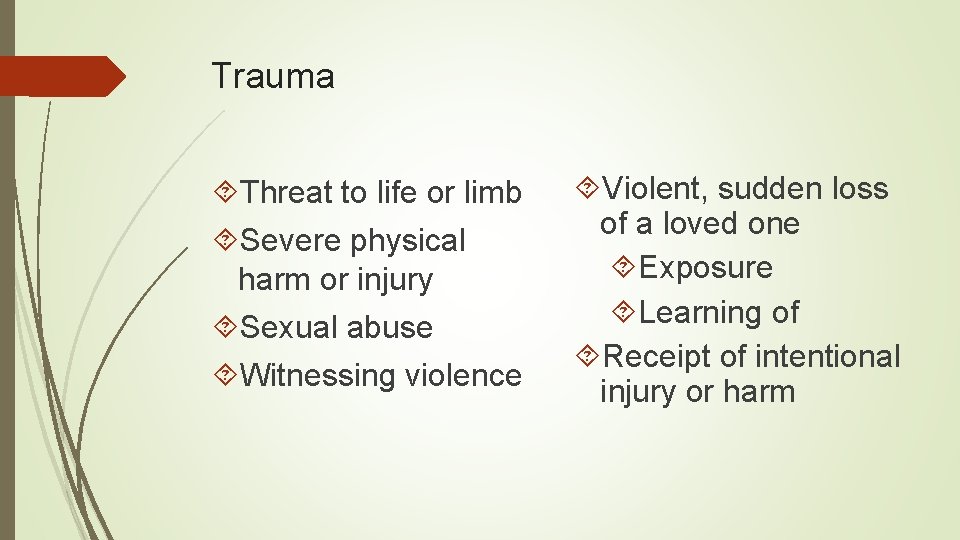 Trauma

Threat to life or limb

Severe physical harm or injury

Sexual abuse

Witnessing violence

Violent, sudden loss of a loved one

Exposure

Learning of

Receipt of intentional injury or harm